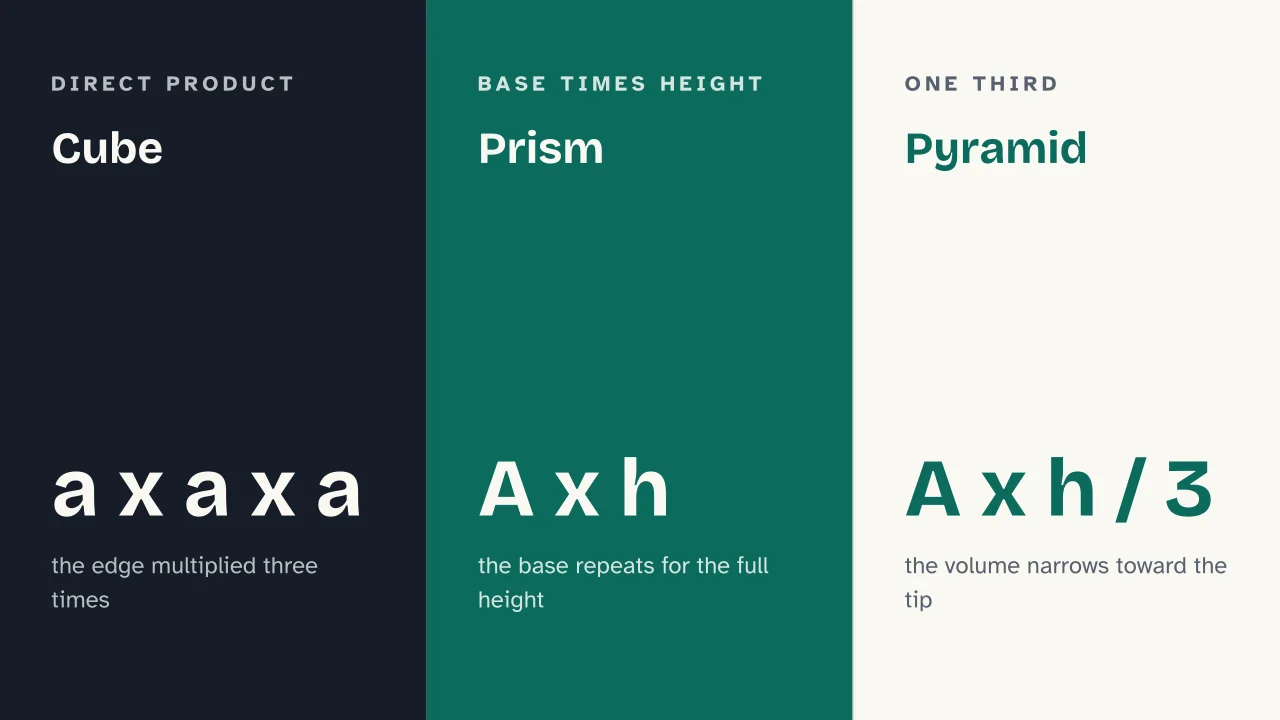 DIRECT PRODUCT

Cube

a x a x a

the edge multiplied three times

BASE TIMES HEIGHT

Prism

A x h

the base repeats for the full height

ONE THIRD

Pyramid

A x h / 3

the volume narrows toward the tip